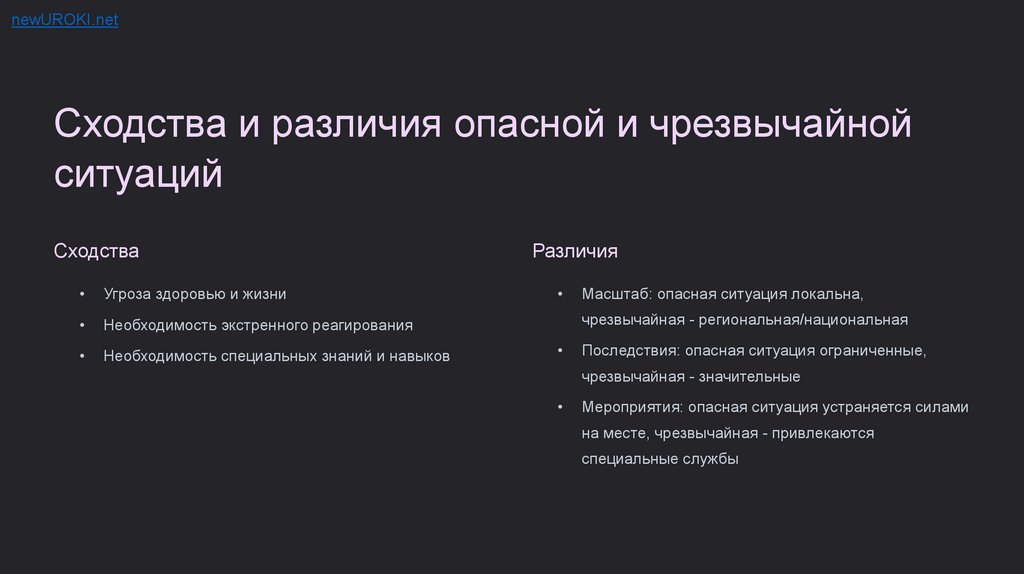 newUROKI.net

Сходства и различия опасной и чрезвычайной ситуаций

Сходства

• Угроза здоровью и жизни
• Необходимость экстренного реагирования
• Необходимость специальных знаний и навыков

Различия

• Масштаб: опасная ситуация локальна, чрезвычайная - региональная/национальная
• Последствия: опасная ситуация ограниченные, чрезвычайная - значительные
• Мероприятия: опасная ситуация устраняется силами на месте, чрезвычайная - привлекаются специальные службы